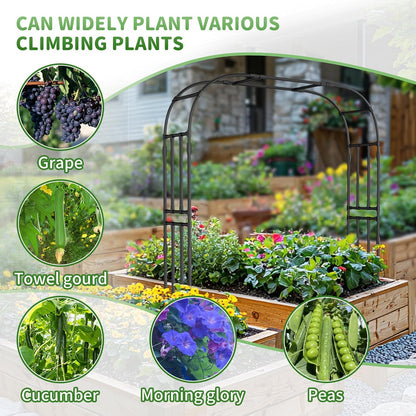 CAN WIDELY PLANT VARIOUS CLIMBING PLANTS

Grape

Towel gourd

Cucumber

Morning glory

Peas